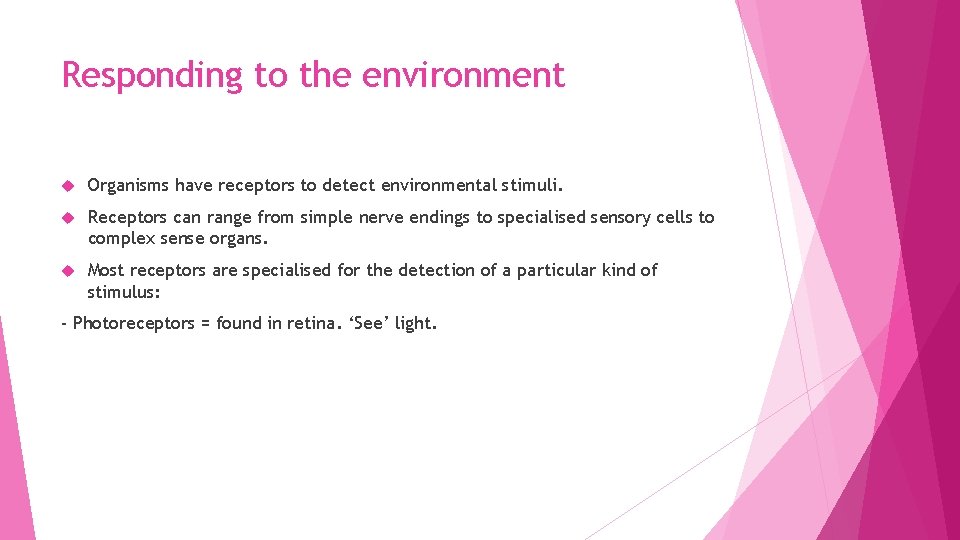 Responding to the environment

Organisms have receptors to detect environmental stimuli.

Receptors can range from simple nerve endings to specialised sensory cells to complex sense organs.

Most receptors are specialised for the detection of a particular kind of stimulus:

- Photoreceptors = found in retina. ‘See’ light.